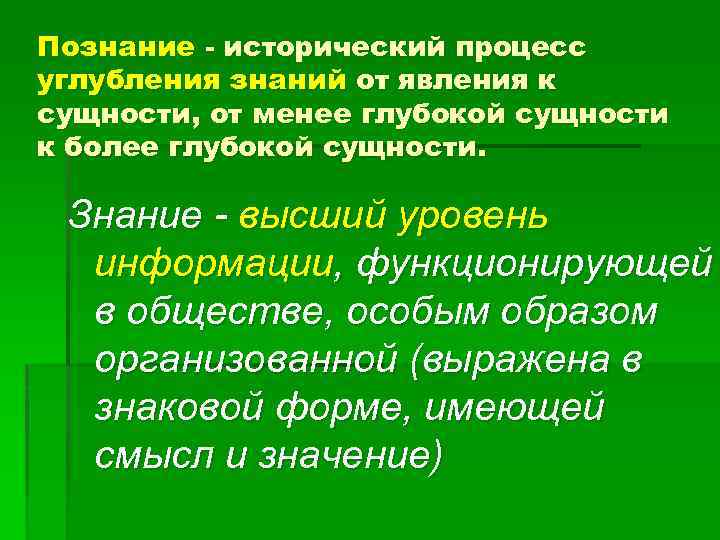 Познание - исторический процесс углубления знаний от явления к сущности, от менее глубокой сущности к более глубокой сущности.

Знание - высший уровень информации, функционирующей в обществе, особым образом организованной (выражена в знаковой форме, имеющей смысл и значение)